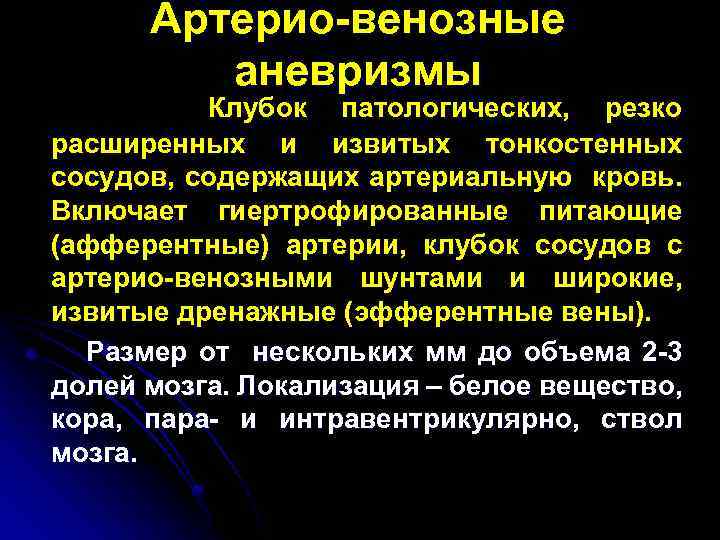 Артерио-венозные аневризмы

Клубок патологических, резко расширенных и извитых тонкостенных сосудов, содержащих артериальную кровь. Включает гиертрофированные питающие (афферентные) артерии, клубок сосудов с артерио-венозными шунтами и широкие, извитые дренажные (эфферентные вены).

Размер от нескольких мм до объема 2-3 долей мозга. Локализация – белое вещество, кора, пара- и интравентрикулярно, ствол мозга.